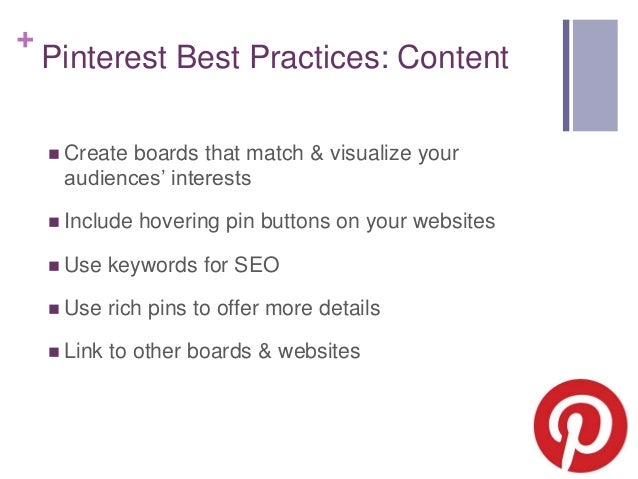 + Pinterest Best Practices: Content

- Create boards that match & visualize your audiences' interests
- Include hovering pin buttons on your websites
- Use keywords for SEO
- Use rich pins to offer more details
- Link to other boards & websites